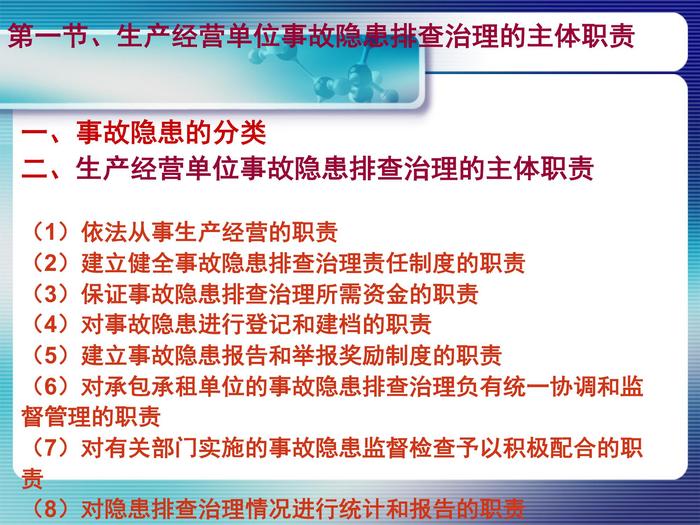 第一节、生产经营单位事故隐患排查治理的主体职责

一、事故隐患的分类
二、生产经营单位事故隐患排查治理的主体职责

（1）依法从事生产经营的职责
（2）建立健全事故隐患排查治理责任制度的职责
（3）保证事故隐患排查治理所需资金的职责
（4）对事故隐患进行登记和建档的职责
（5）建立事故隐患报告和举报奖励制度的职责
（6）对承包承租单位的事故隐患排查治理负有统一协调和监督管理的职责
（7）对有关部门实施的事故隐患监督检查予以积极配合的职责
（8）对隐患排查治理情况进行统计和报告的职责